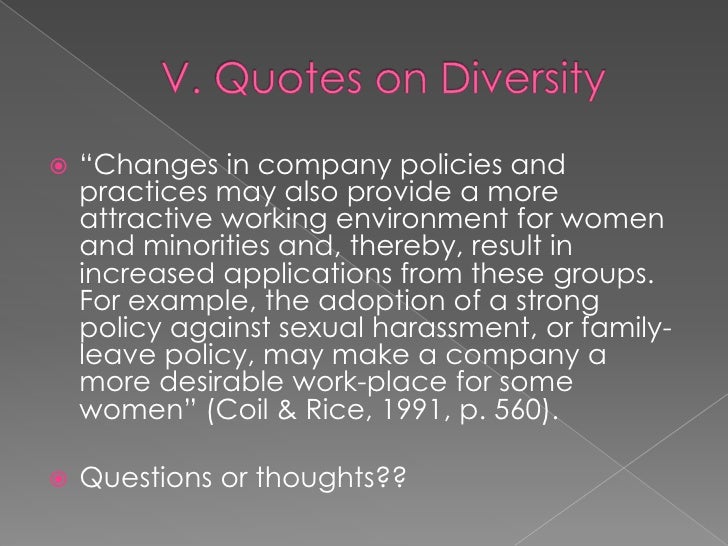 V. Quotes on Diversity

“Changes in company policies and practices may also provide a more attractive working environment for women and minorities and, thereby, result in increased applications from these groups. For example, the adoption of a strong policy against sexual harassment, or family-leave policy, may make a company a more desirable work-place for some women” (Coil & Rice, 1991, p. 560).

Questions or thoughts??